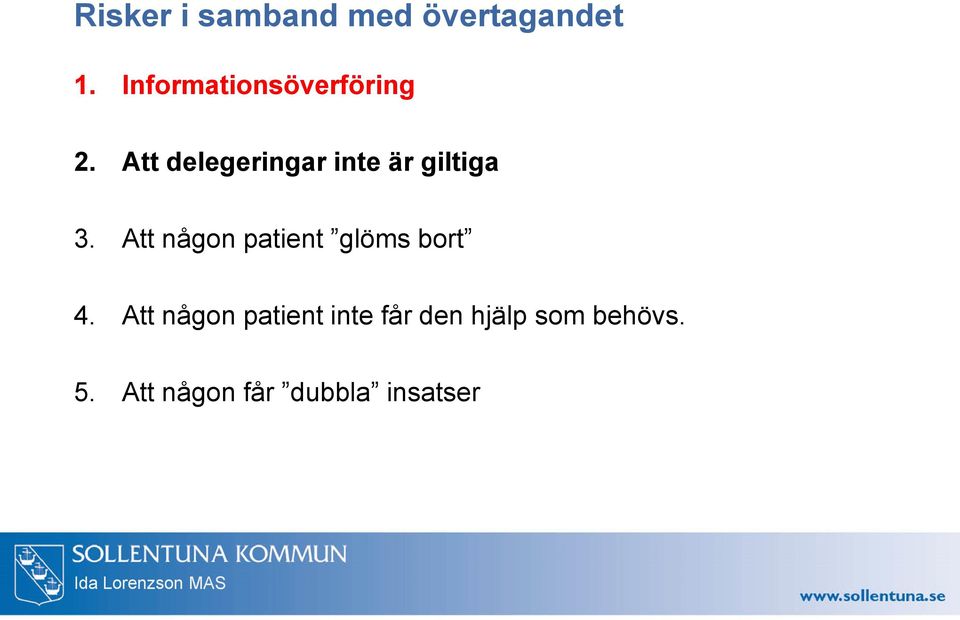 Risker i samband med övertagandet

1. Informationsöverföring

2. Att delegeringar inte är giltiga

3. Att någon patient ”glöms bort”

4. Att någon patient inte får den hjälp som behövs.

5. Att någon får ”dubbla” insatser

SOLLENTUNA KOMMUN
Ida Lorenzson MAS

www.sollentuna.se